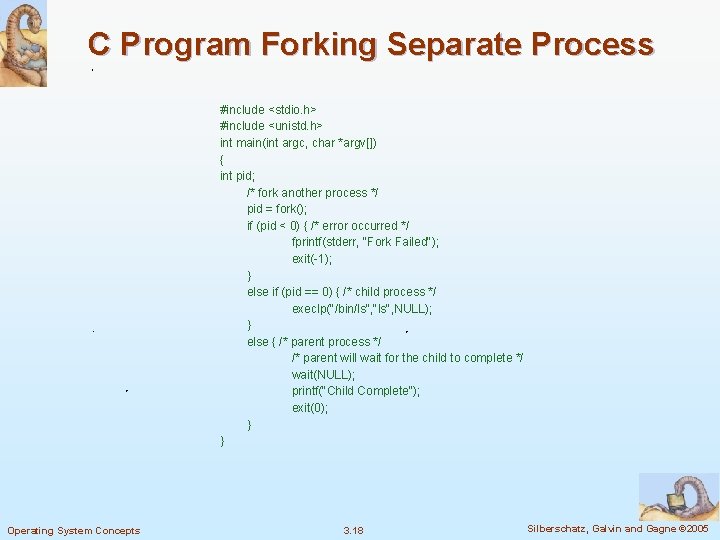 C Program Forking Separate Process

#include <stdio.h>
#include <unistd.h>
int main(int argc, char *argv[])
{
int pid;
/* fork another process */
pid = fork();
if (pid < 0) { /* error occurred */
fprintf(stderr, "Fork Failed");
exit(-1);
}
else if (pid == 0) { /* child process */
execlp("/bin/ls","ls",NULL);
}
else { /* parent process */
/* parent will wait for the child to complete */
wait(NULL);
printf("Child Complete");
exit(0);
}
}

Operating System Concepts 3.18 Silberschatz, Galvin and Gagne ©2005